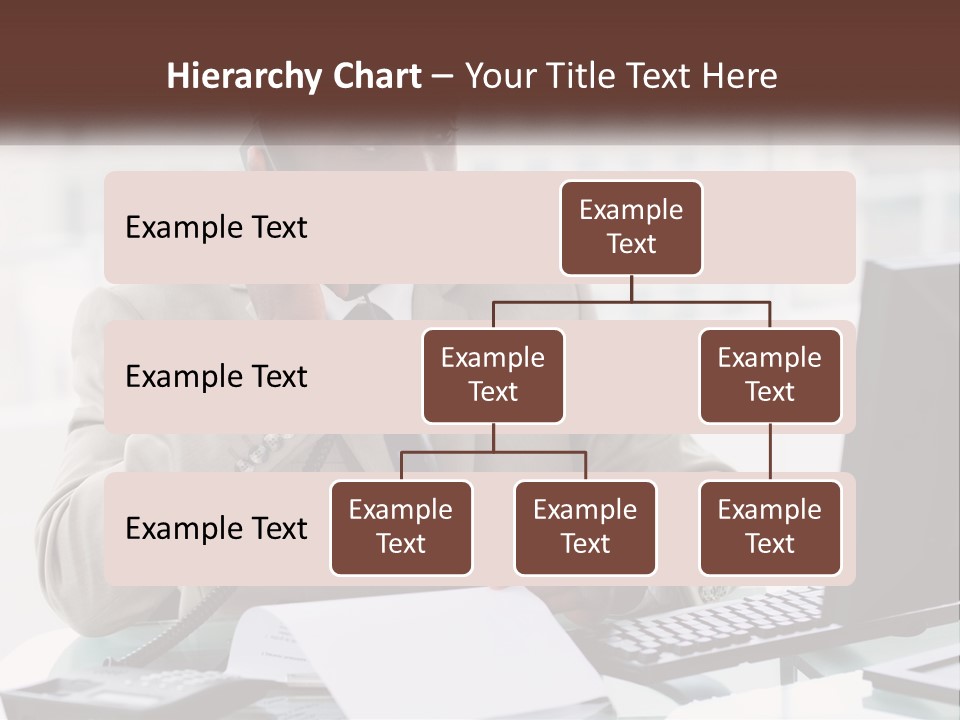 Hierarchy Chart – Your Title Text Here

Example Text

Example Text

Example Text

Example Text

Example Text

Example Text

Example Text

Example Text

Example Text